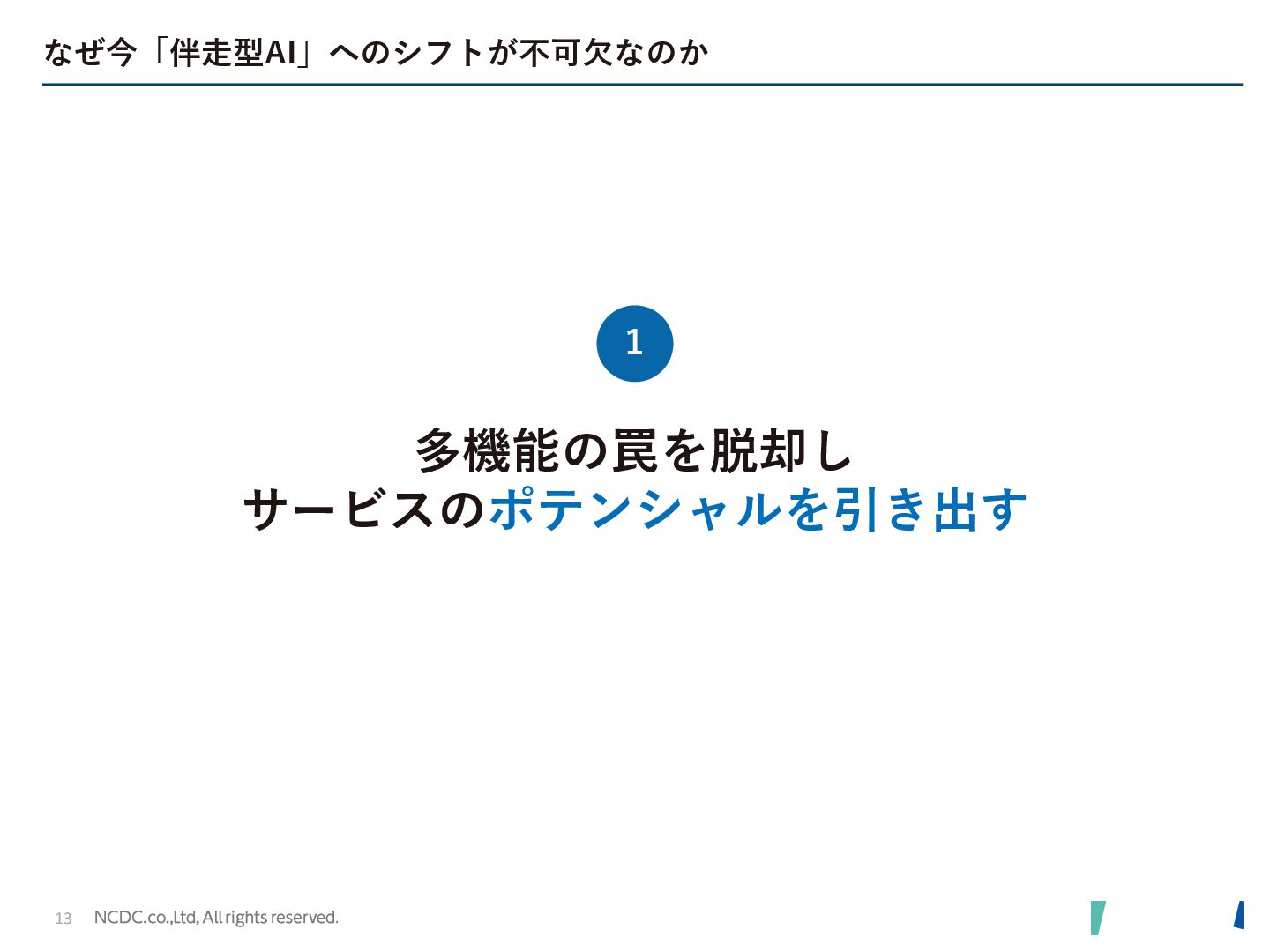 なぜ今「伴走型AI」へのシフトが不可欠なのか

1

多機能の罠を脱却し
サービスのポテンシャルを引き出す

13 NCDC.co.,Ltd, All rights reserved.